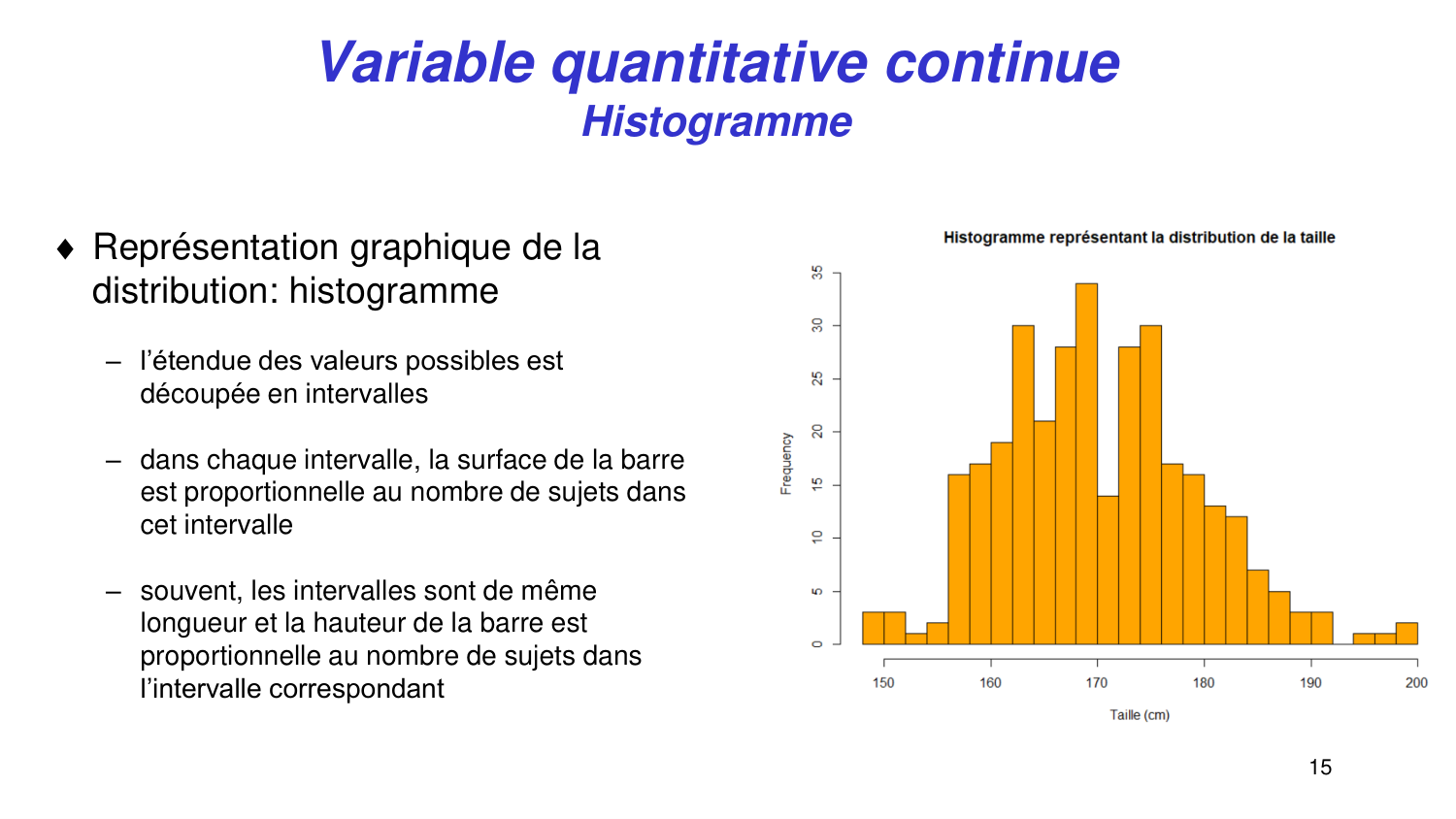 Variable quantitative continue
Histogramme

♦ Représentation graphique de la distribution: histogramme

– l'étendue des valeurs possibles est découpée en intervalles

– dans chaque intervalle, la surface de la barre est proportionnelle au nombre de sujets dans cet intervalle

– souvent, les intervalles sont de même longueur et la hauteur de la barre est proportionnelle au nombre de sujets dans l'intervalle correspondant

Histogramme représentant la distribution de la taille

Frequency

0
5
10
15
20
25
30
35

150
160
170
180
190
200

Taille (cm)

15